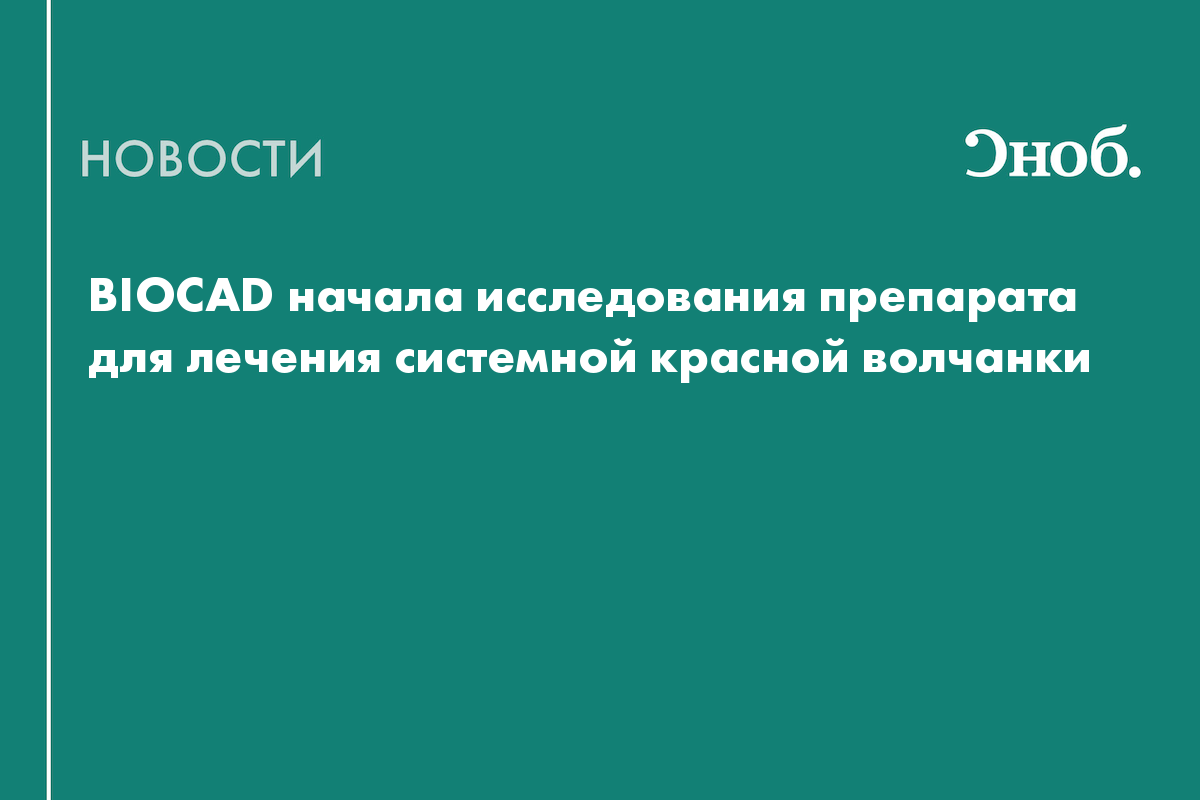 НОВОСТИ

Сноб.

BIOCAD начала исследования препарата для лечения системной красной волчанки